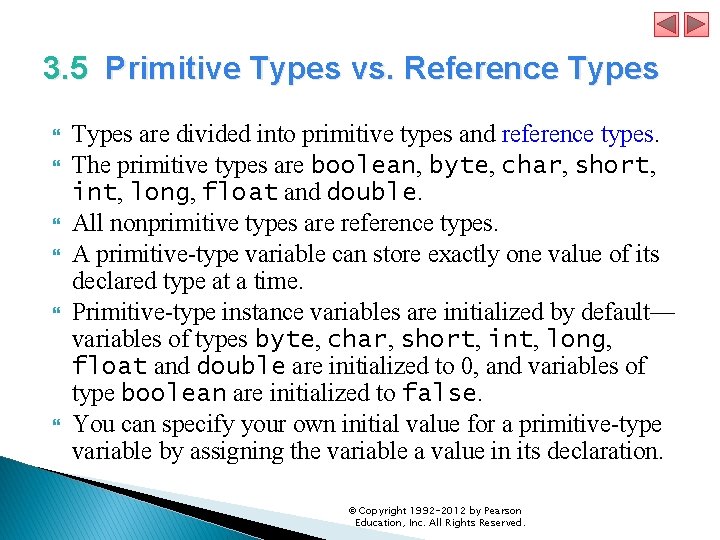 3.5 Primitive Types vs. Reference Types

Types are divided into primitive types and reference types.

The primitive types are boolean, byte, char, short, int, long, float and double.

All nonprimitive types are reference types.

A primitive-type variable can store exactly one value of its declared type at a time.

Primitive-type instance variables are initialized by default—variables of types byte, char, short, int, long, float and double are initialized to 0, and variables of type boolean are initialized to false.

You can specify your own initial value for a primitive-type variable by assigning the variable a value in its declaration.

© Copyright 1992-2012 by Pearson Education, Inc. All Rights Reserved.